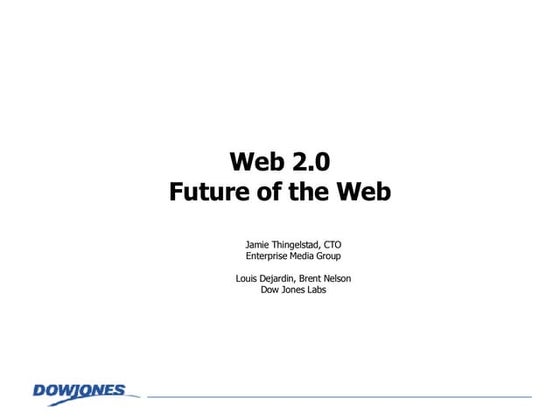 Web 2.0
Future of the Web

Jamie Thingelstad, CTO
Enterprise Media Group

Louis Dejardin, Brent Nelson
Dow Jones Labs

DOWJONES